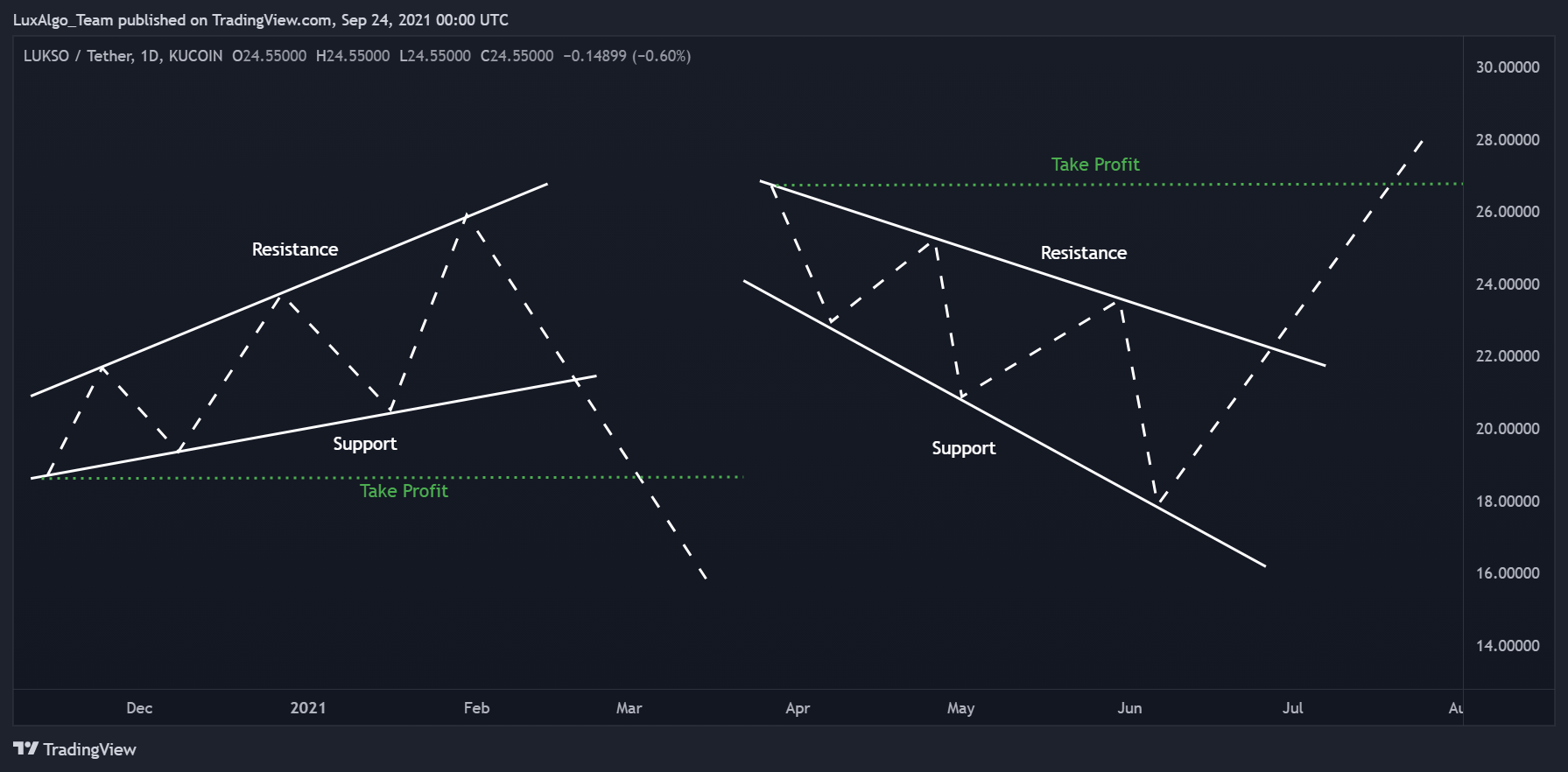 LuxAlgo_Team published on TradingView.com, Sep 24, 2021 00:00 UTC

LUKSO / Tether, 1D, KUCOIN O24.55000 H24.55000 L24.55000 C24.55000 −0.14899 (−0.60%)

Resistance

Support

Take Profit

Take Profit

Resistance

Support

30.00000
28.00000
26.00000
24.00000
22.00000
20.00000
18.00000
16.00000
14.00000

Dec
2021
Feb
Mar
Apr
May
Jun
Jul
Au

TradingView